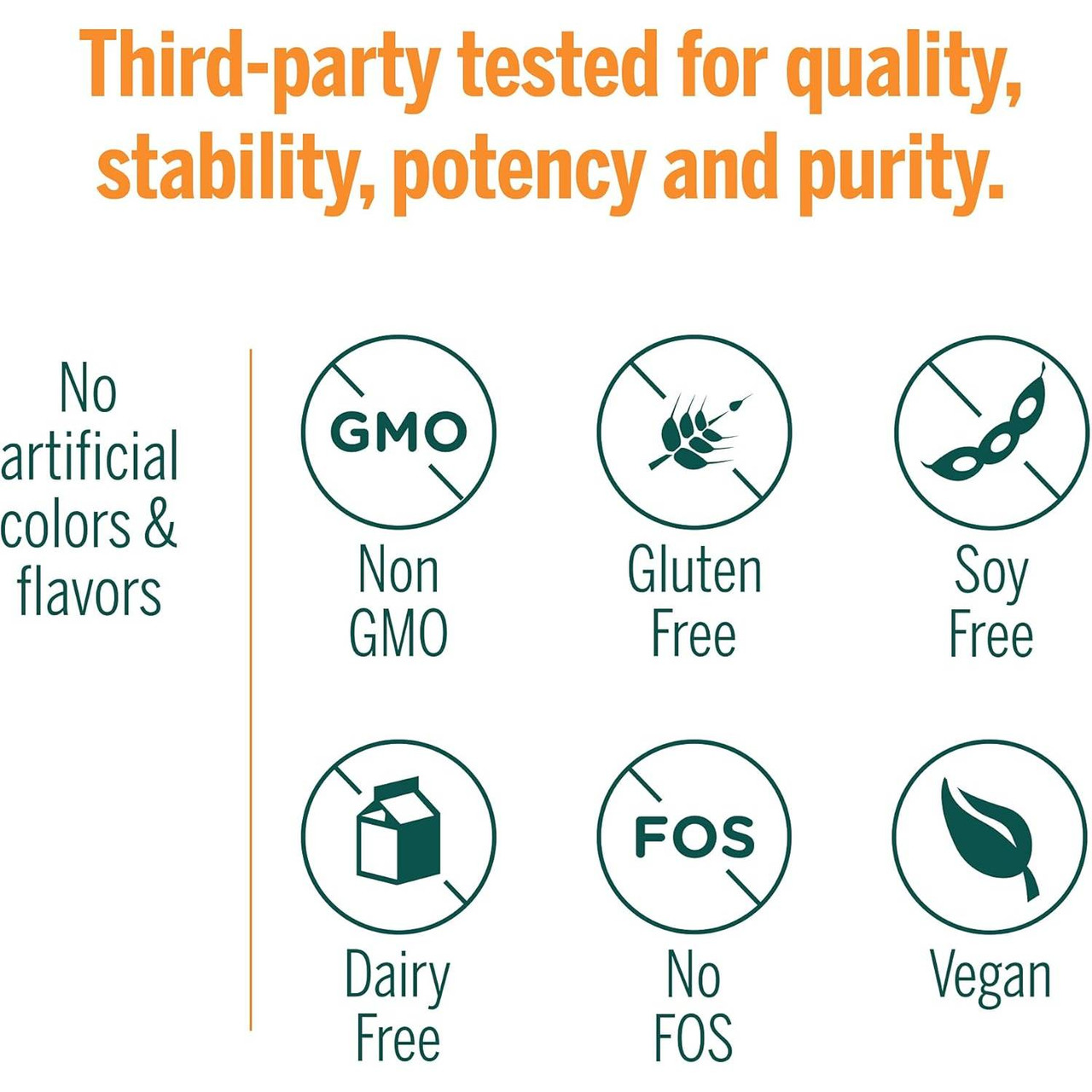 Third-party tested for quality, stability, potency and purity.

No
artificial
colors &
flavors

GMO

Non
GMO

Gluten
Free

Soy
Free

Dairy
Free

FOS

No
FOS

Vegan